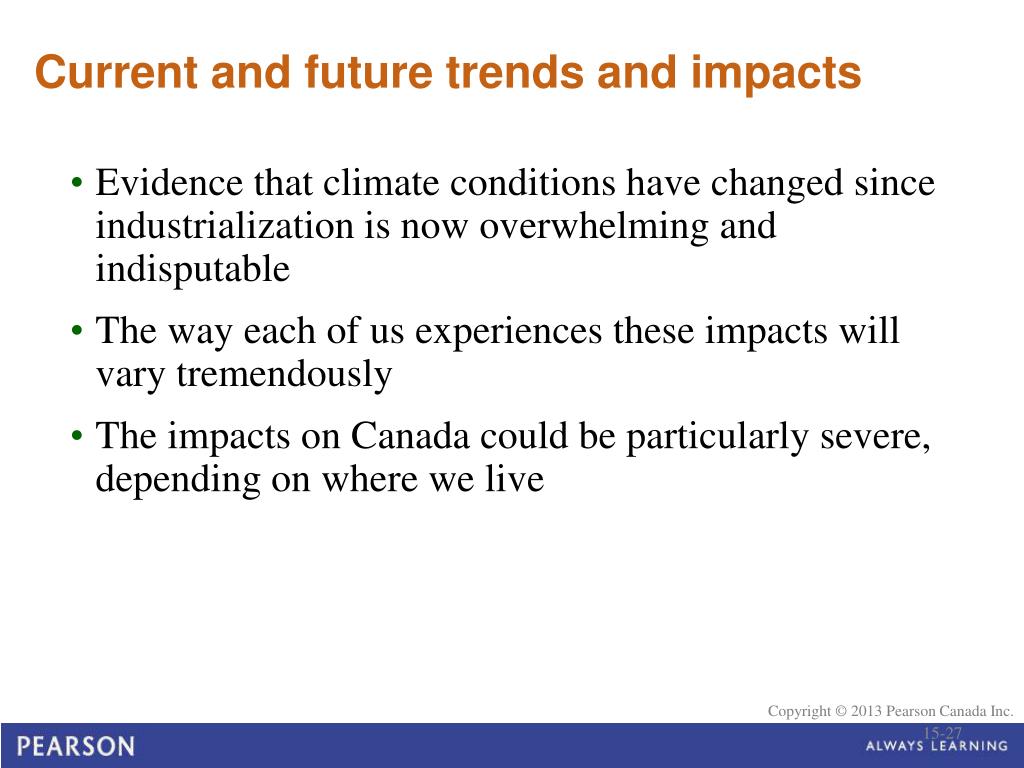 Current and future trends and impacts

• Evidence that climate conditions have changed since industrialization is now overwhelming and indisputable

• The way each of us experiences these impacts will vary tremendously

• The impacts on Canada could be particularly severe, depending on where we live

Copyright © 2013 Pearson Canada Inc.

15-27

PEARSON

ALWAYS LEARNING